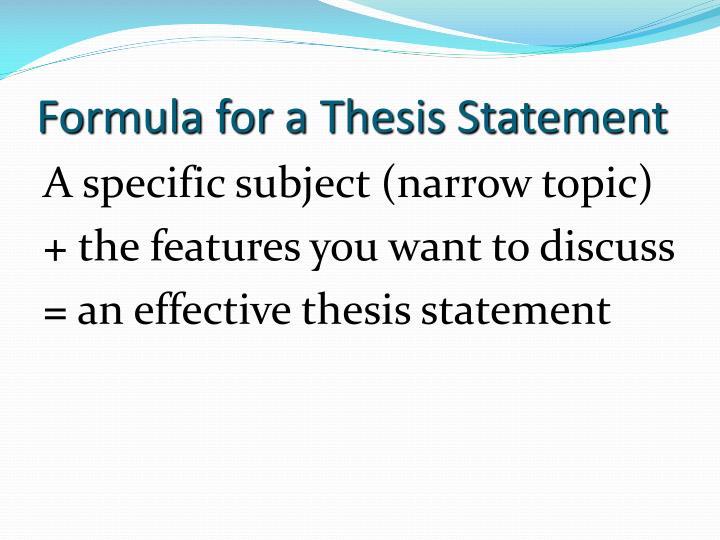 Formula for a Thesis Statement

A specific subject (narrow topic)
+ the features you want to discuss
= an effective thesis statement